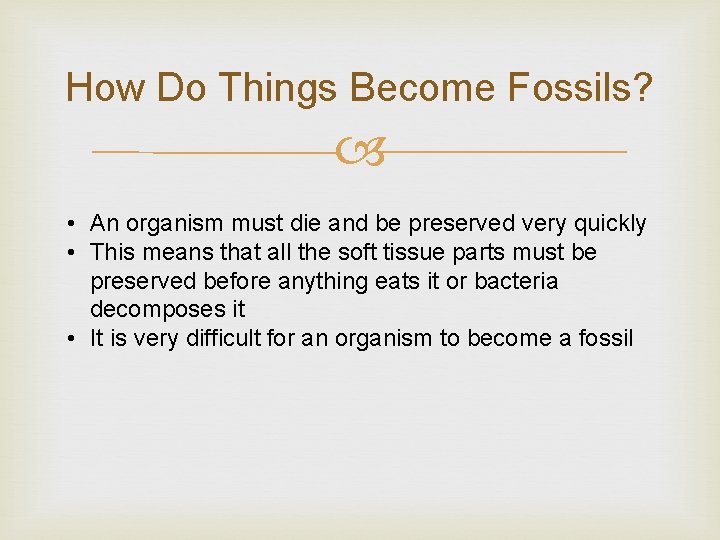 How Do Things Become Fossils?

• An organism must die and be preserved very quickly
• This means that all the soft tissue parts must be preserved before anything eats it or bacteria decomposes it
• It is very difficult for an organism to become a fossil